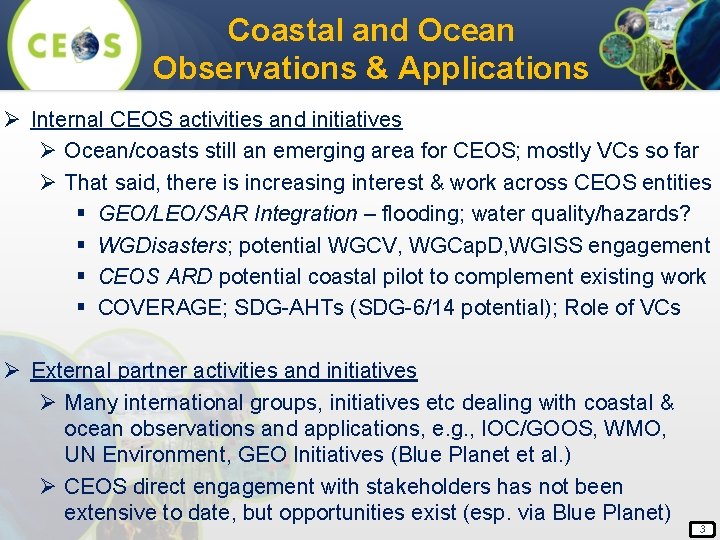 CEOS

Coastal and Ocean Observations & Applications

➢ Internal CEOS activities and initiatives

➢ Ocean/coasts still an emerging area for CEOS; mostly VCs so far

➢ That said, there is increasing interest & work across CEOS entities

▪ GEO/LEO/SAR Integration – flooding; water quality/hazards?

▪ WGDisasters; potential WGCV, WGCapD,WGISS engagement

▪ CEOS ARD potential coastal pilot to complement existing work

▪ COVERAGE; SDG-AHTs (SDG-6/14 potential); Role of VCs

➢ External partner activities and initiatives

➢ Many international groups, initiatives etc dealing with coastal & ocean observations and applications, e.g., IOC/GOOS, WMO, UN Environment, GEO Initiatives (Blue Planet et al.)

➢ CEOS direct engagement with stakeholders has not been extensive to date, but opportunities exist (esp. via Blue Planet)

3